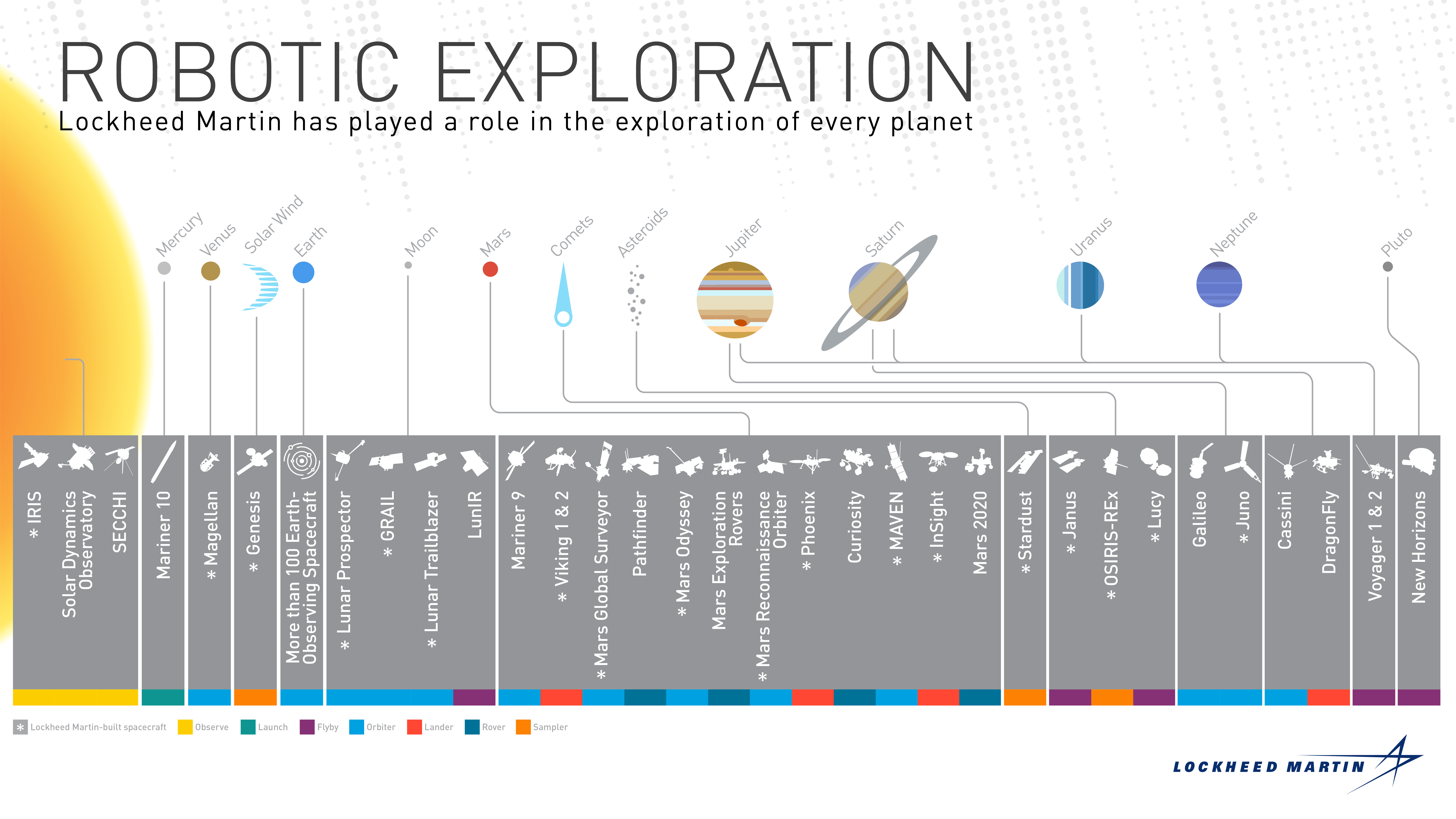 ROBOTIC EXPLORATION

Lockheed Martin has played a role in the exploration of every planet

Mercury
Venus
Solar Wind
Earth
Moon
Mars
Comets
Asteroids
Jupiter
Saturn
Uranus
Neptune
Pluto

* IRIS
Solar Dynamics Observatory
SECCHI
Mariner 10
* Magellan
* Genesis
More than 100 Earth-Observing Spacecraft
* Lunar Prospector
* GRAIL
* Lunar Trailblazer
LunIR
Mariner 9
* Viking 1 & 2
* Mars Global Surveyor
Pathfinder
* Mars Odyssey
Mars Exploration Rovers
* Mars Reconnaissance Orbiter
* Phoenix
Curiosity
* MAVEN
* InSight
Mars 2020
* Stardust
* Janus
* OSIRIS-REx
* Lucy
Galileo
* Juno
Cassini
DragonFly
Voyager 1 & 2
New Horizons

* Lockheed Martin-built spacecraft
Observe
Launch
Flyby
Orbiter
Lander
Rover
Sampler

LOCKHEED MARTIN